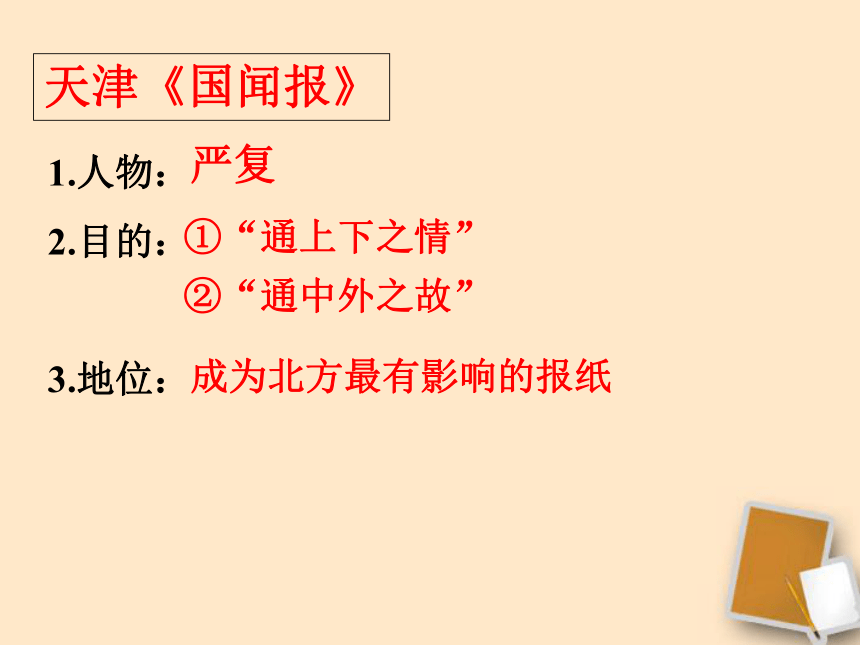 天津《国闻报》

1.人物：严复

2.目的：①“通上下之情”
②“通中外之故”

3.地位：成为北方最有影响的报纸